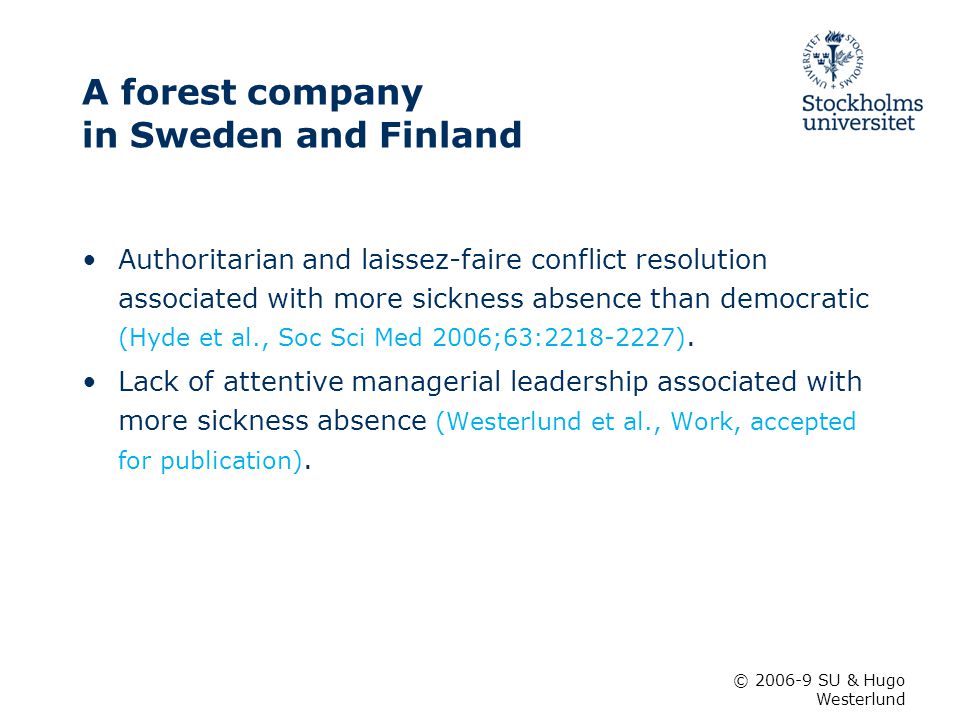 A forest company
in Sweden and Finland

STOCKHOLMS UNIVERSITET

Stockholms
universitet

• Authoritarian and laissez-faire conflict resolution associated with more sickness absence than democratic (Hyde et al., Soc Sci Med 2006;63:2218-2227).

• Lack of attentive managerial leadership associated with more sickness absence (Westerlund et al., Work, accepted for publication).

© 2006-9 SU & Hugo Westerlund